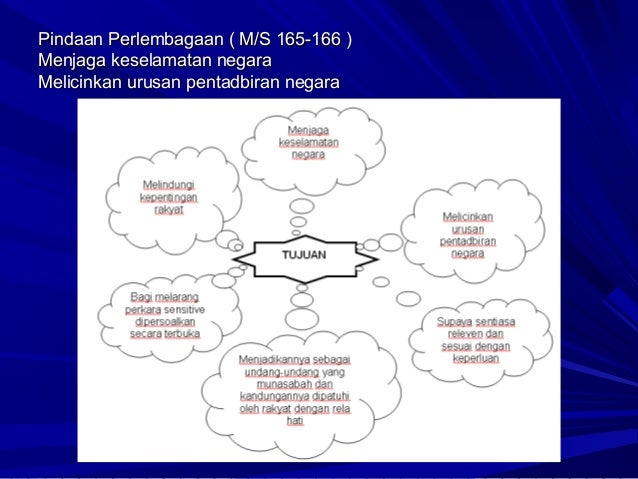 Pindaan Perlembagaan ( M/S 165-166 )
Menjaga keselamatan negara
Melicinkan urusan pentadbiran negara

Menjaga keselamatan negara

Melindungi kepentingan rakyat

Melicinkan urusan pentadbiran negara

TUJUAN

Bagi melarang perkara sensitive dipersoalkan secara terbuka

Supaya sentiasa releven dan sesuai dengan keperluan

Menjadikannya sebagai undang-undang yang munasabah dan kandungannya dipatuhi oleh rakyat dengan rela hati